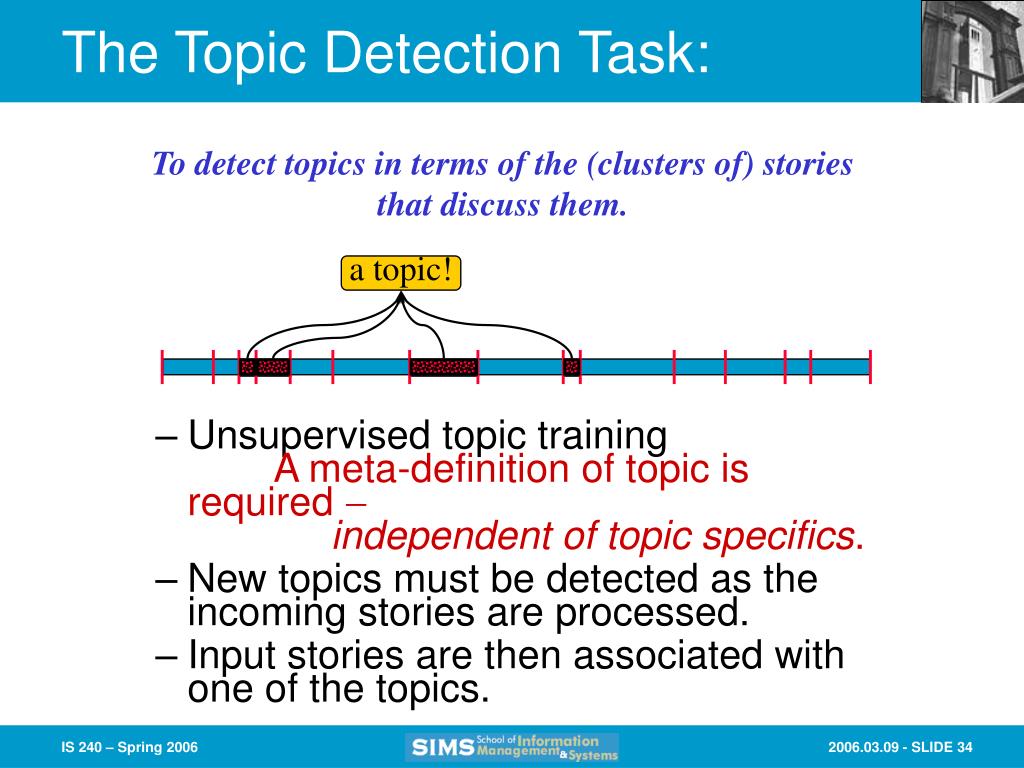 The Topic Detection Task:

To detect topics in terms of the (clusters of) stories that discuss them.

a topic!

– Unsupervised topic training
A meta-definition of topic is required – independent of topic specifics.
– New topics must be detected as the incoming stories are processed.
– Input stories are then associated with one of the topics.

IS 240 – Spring 2006

SIMS School of Information Management & Systems

2006.03.09 - SLIDE 34